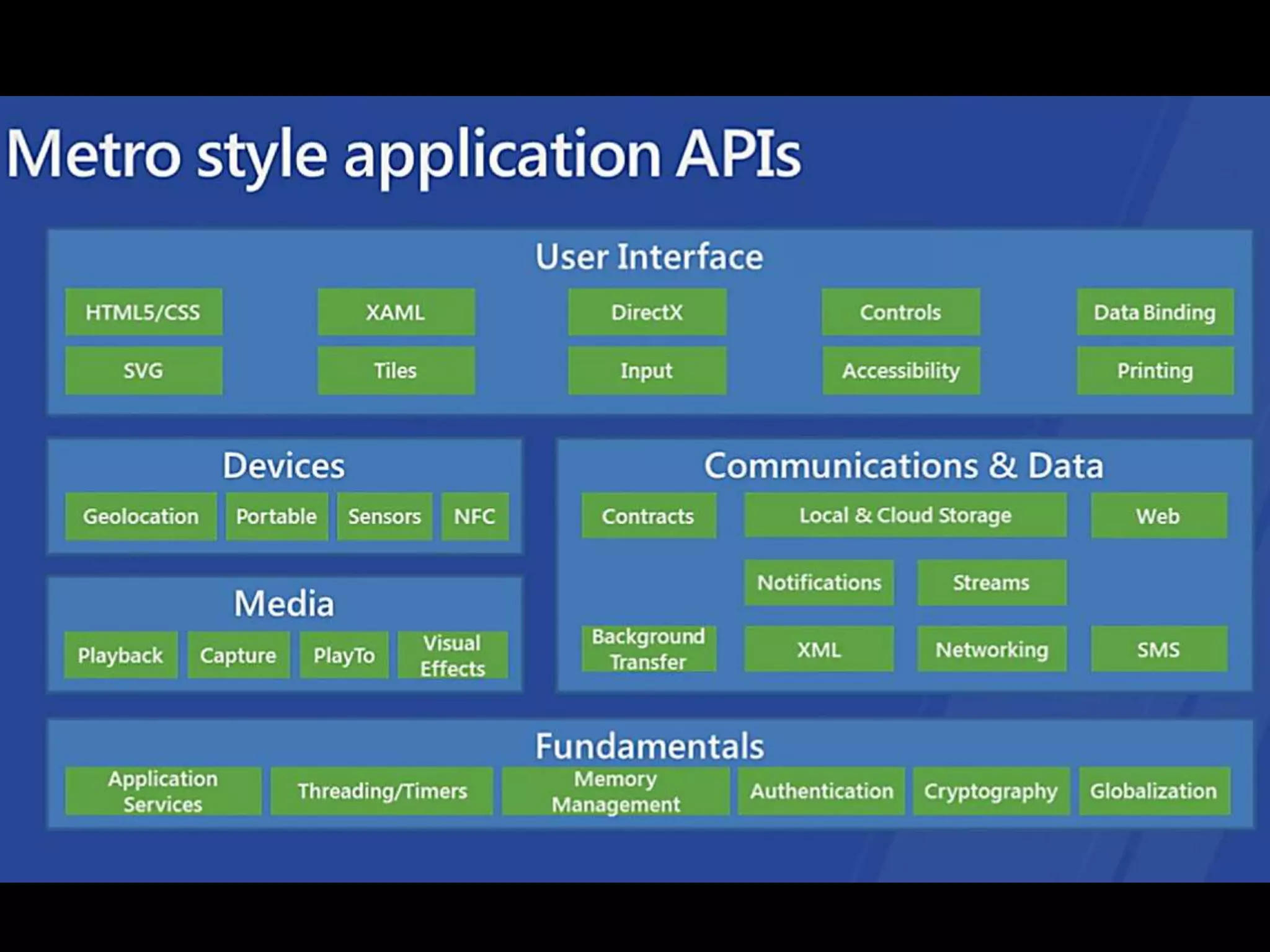 Metro style application APIs

User Interface

HTML5/CSS XAML DirectX Controls Data Binding

SVG Tiles Input Accessibility Printing

Devices

Geolocation Portable Sensors NFC

Media

Playback Capture PlayTo Visual Effects

Communications & Data

Contracts Local & Cloud Storage Web

Notifications Streams

Background Transfer XML Networking SMS

Fundamentals

Application Services Threading/Timers Memory Management Authentication Cryptography Globalization